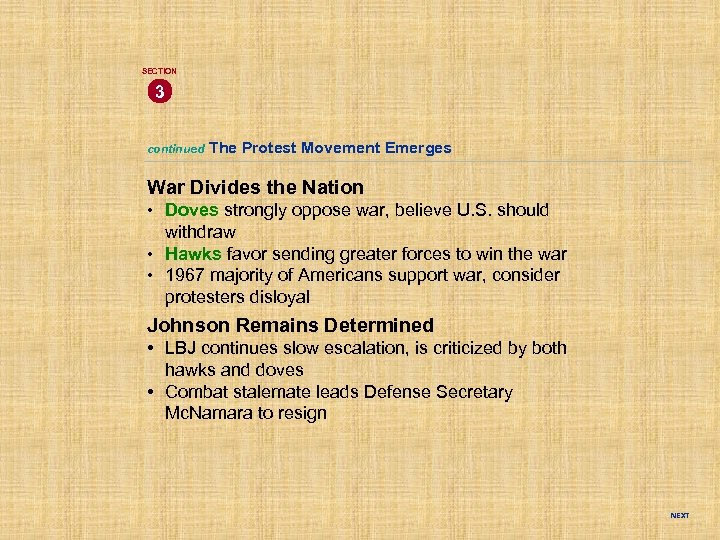 SECTION
3

continued The Protest Movement Emerges

War Divides the Nation
• Doves strongly oppose war, believe U.S. should withdraw
• Hawks favor sending greater forces to win the war
• 1967 majority of Americans support war, consider protesters disloyal

Johnson Remains Determined
• LBJ continues slow escalation, is criticized by both hawks and doves
• Combat stalemate leads Defense Secretary McNamara to resign

NEXT